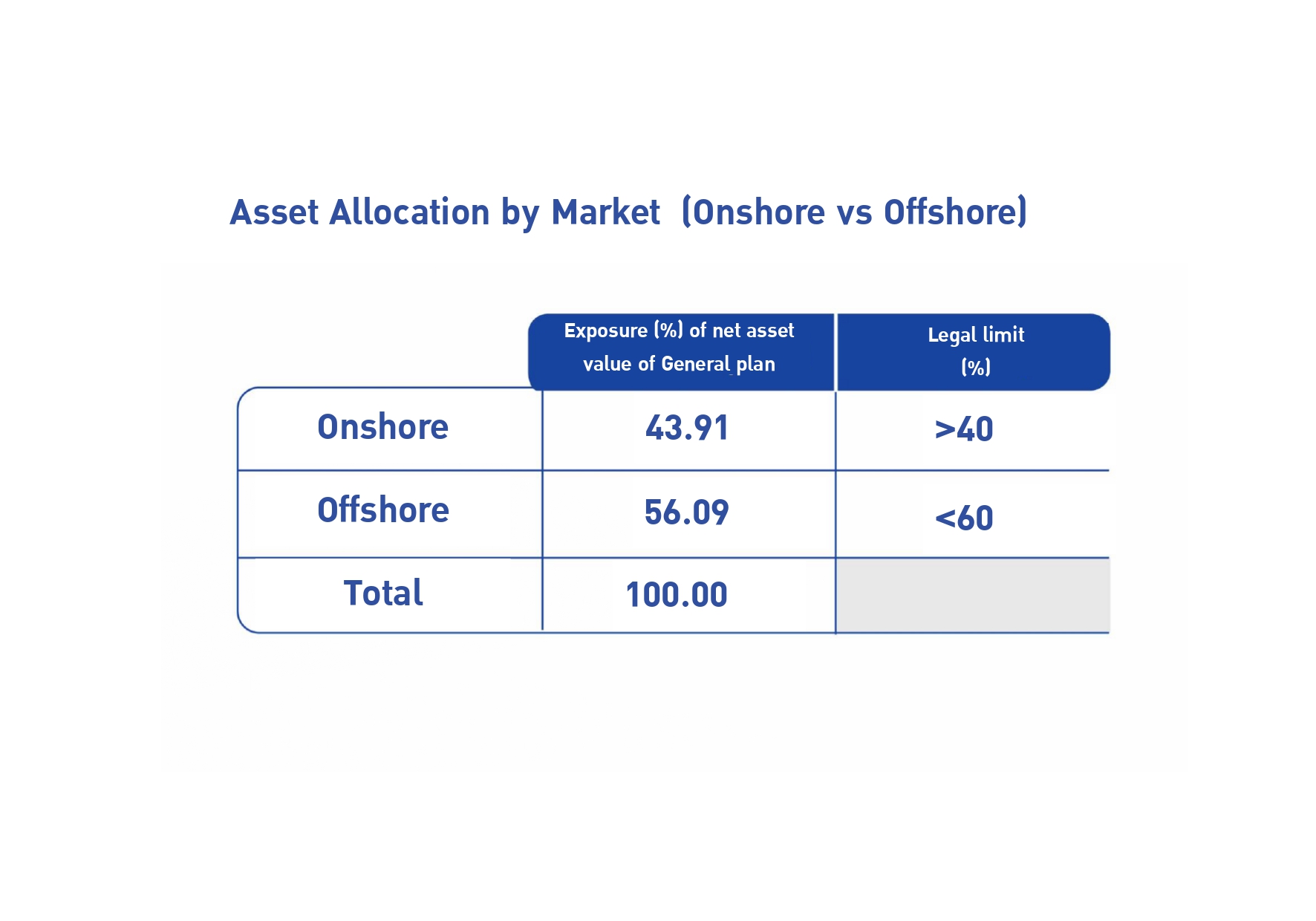 Asset Allocation by Market (Onshore vs Offshore)

| | Exposure (%) of net asset value of General plan | Legal limit (%) |
|---|---|---|
| Onshore | 43.91 | >40 |
| Offshore | 56.09 | <60 |
| Total | 100.00 | |